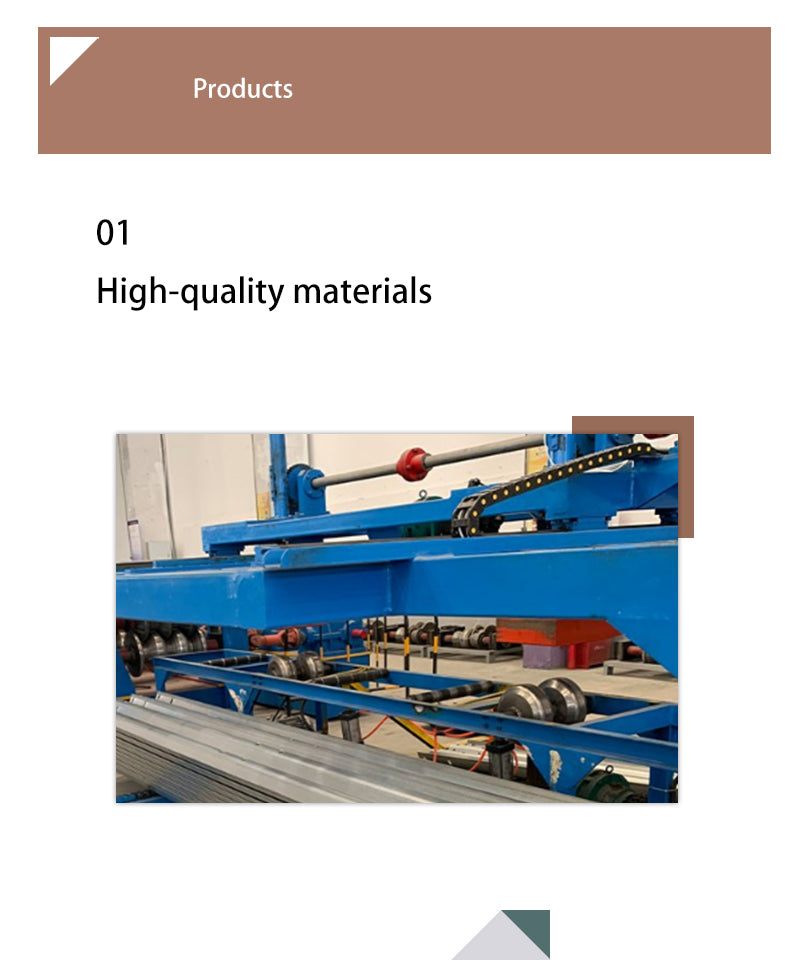 Products

01

High-quality materials